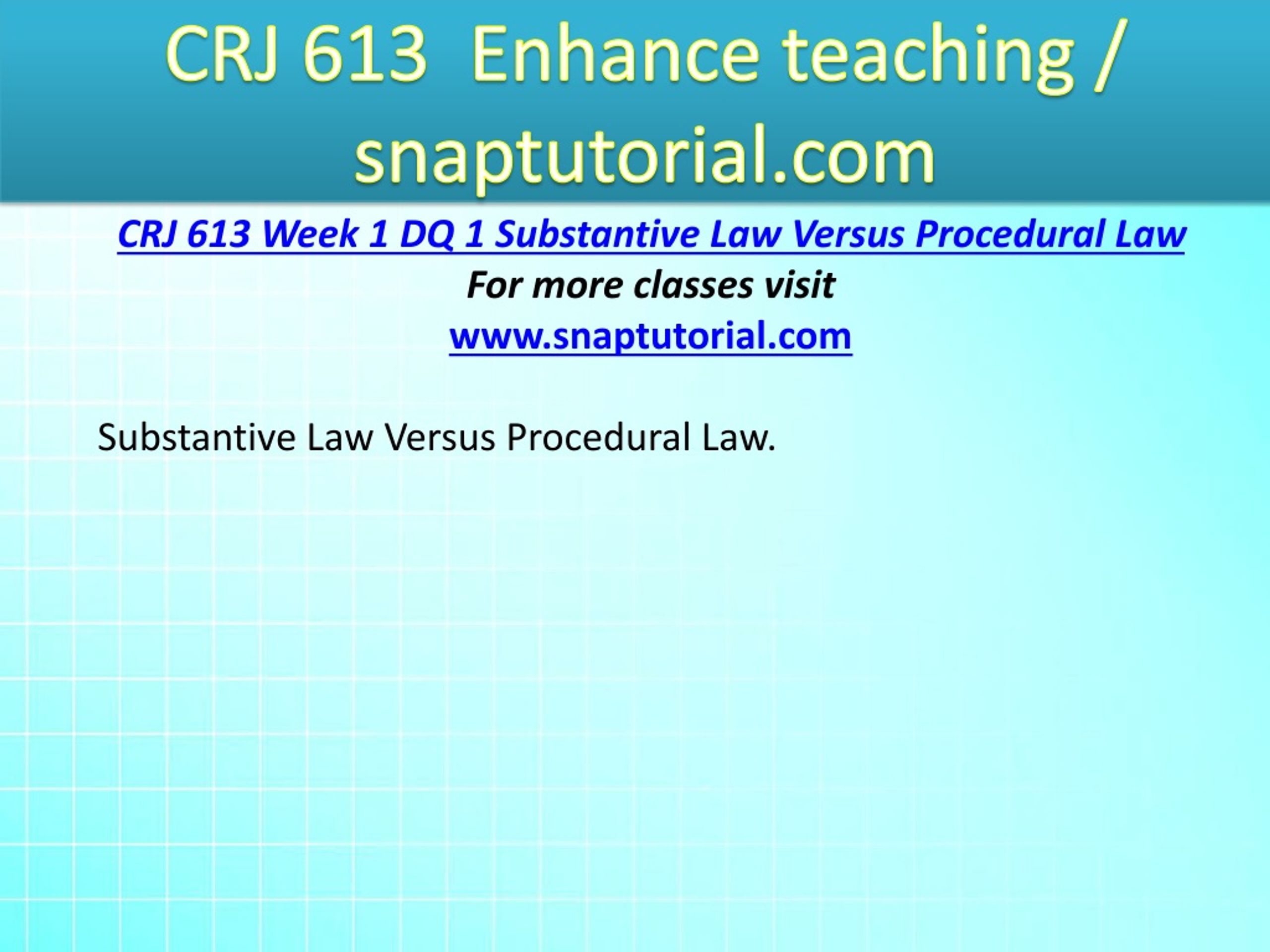 CRJ 613 Enhance teaching / snaptutorial.com

CRJ 613 Week 1 DQ 1 Substantive Law Versus Procedural Law

For more classes visit

www.snaptutorial.com

Substantive Law Versus Procedural Law.